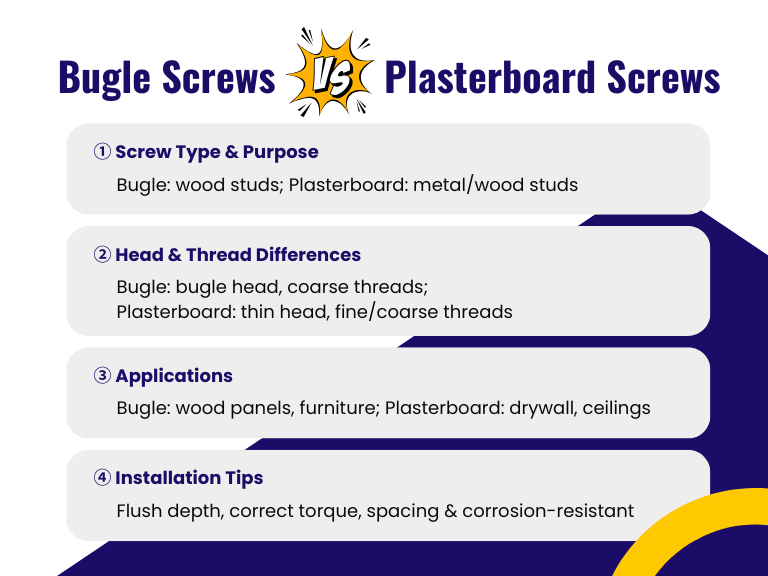 Bugle Screws VS Plasterboard Screws

① Screw Type & Purpose

Bugle: wood studs; Plasterboard: metal/wood studs

② Head & Thread Differences

Bugle: bugle head, coarse threads;
Plasterboard: thin head, fine/coarse threads

③ Applications

Bugle: wood panels, furniture; Plasterboard: drywall, ceilings

④ Installation Tips

Flush depth, correct torque, spacing & corrosion-resistant